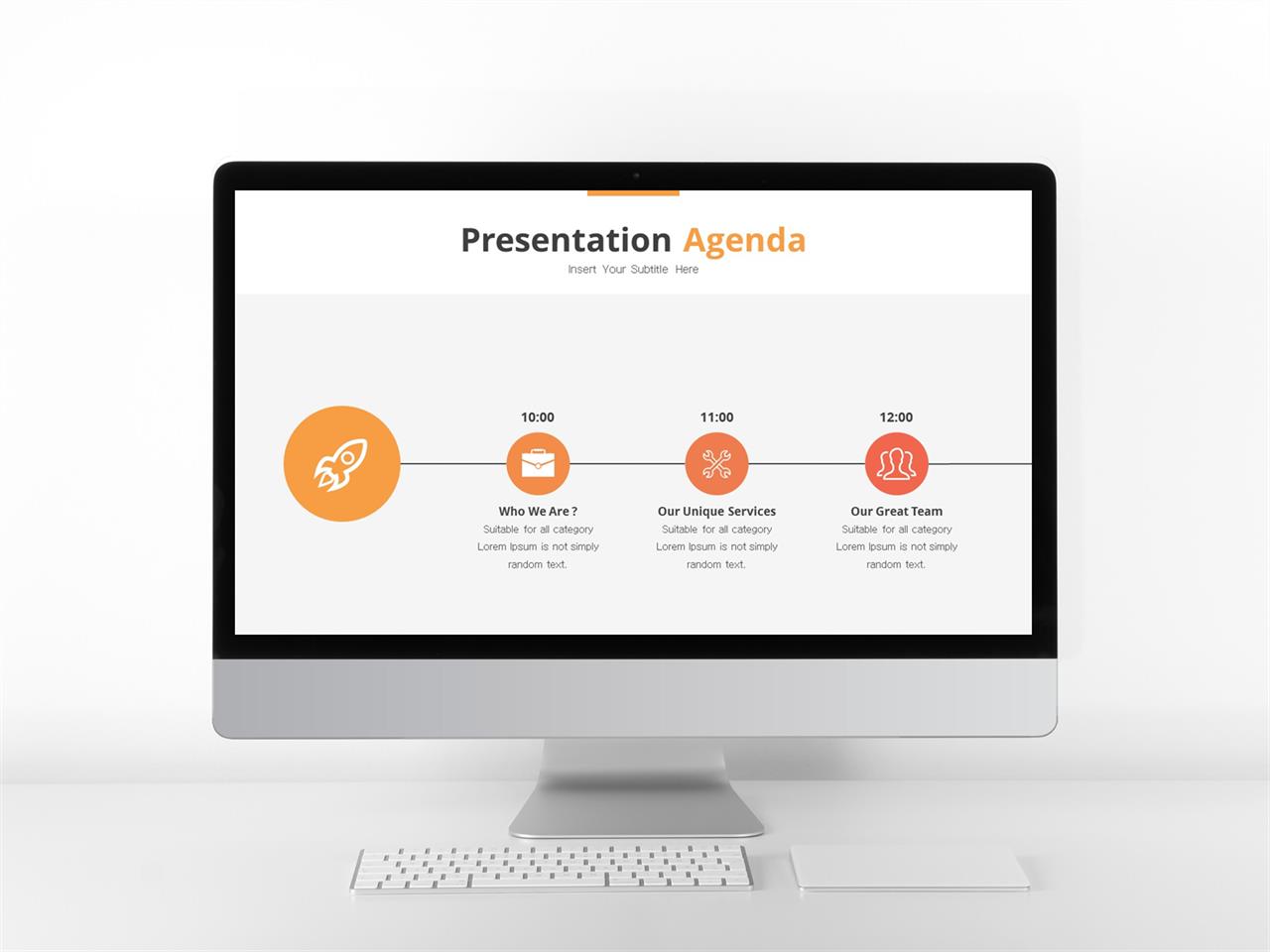 Presentation Agenda
Insert Your Subtitle Here

10:00
Who We Are ?
Suitable for all category Lorem Ipsum is not simply random text.

11:00
Our Unique Services
Suitable for all category Lorem Ipsum is not simply random text.

12:00
Our Great Team
Suitable for all category Lorem Ipsum is not simply random text.